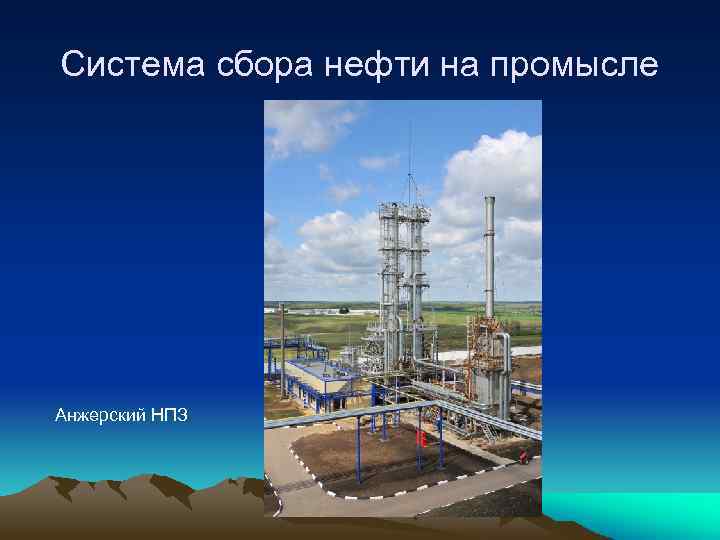 Система сбора нефти на промысле

Анжерский НПЗ